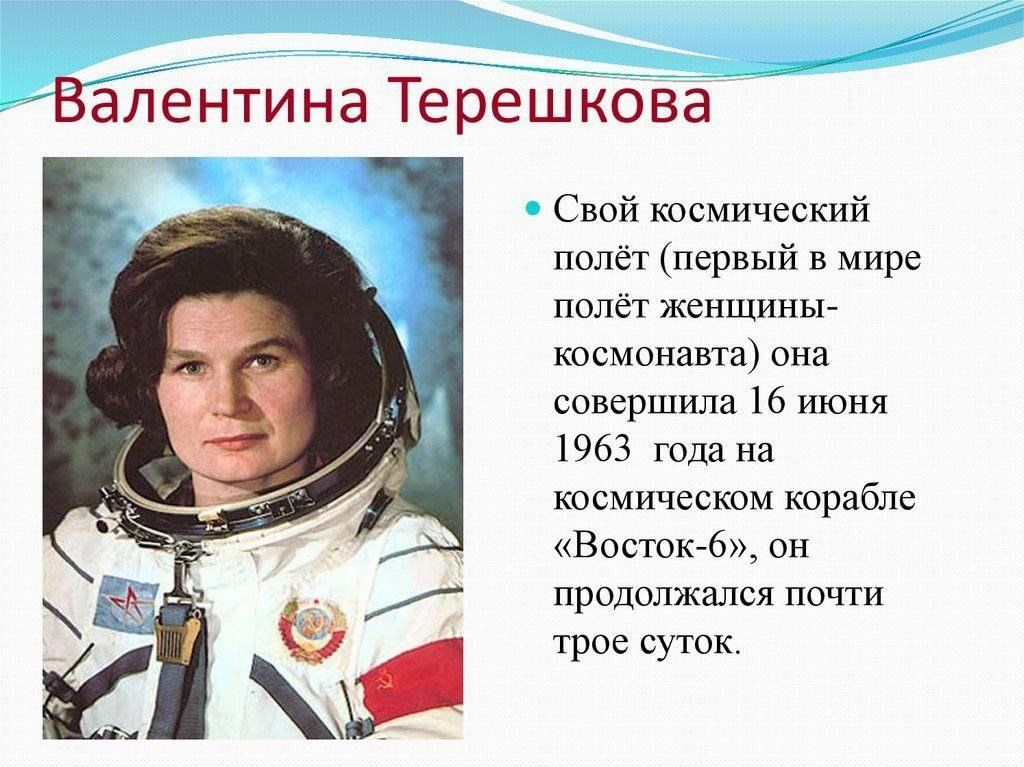 Валентина Терешкова

Свой космический полёт (первый в мире полёт женщины-космонавта) она совершила 16 июня 1963 года на космическом корабле «Восток-6», он продолжался почти трое суток.